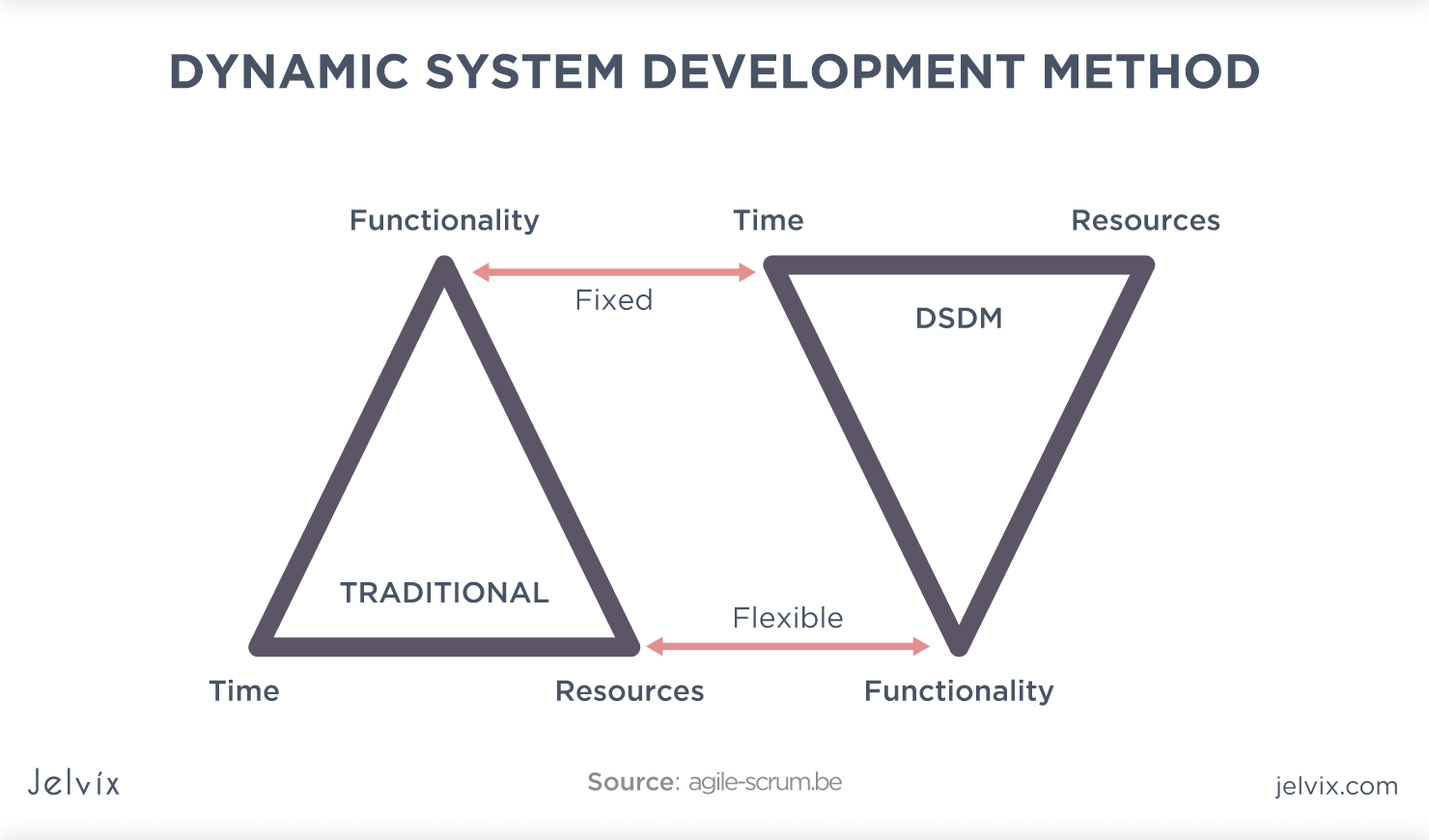 DYNAMIC SYSTEM DEVELOPMENT METHOD

Functionality

Time

Resources

Fixed

DSDM

TRADITIONAL

Flexible

Time

Resources

Functionality

Jelvix

Source: agile-scrum.be

jelvix.com